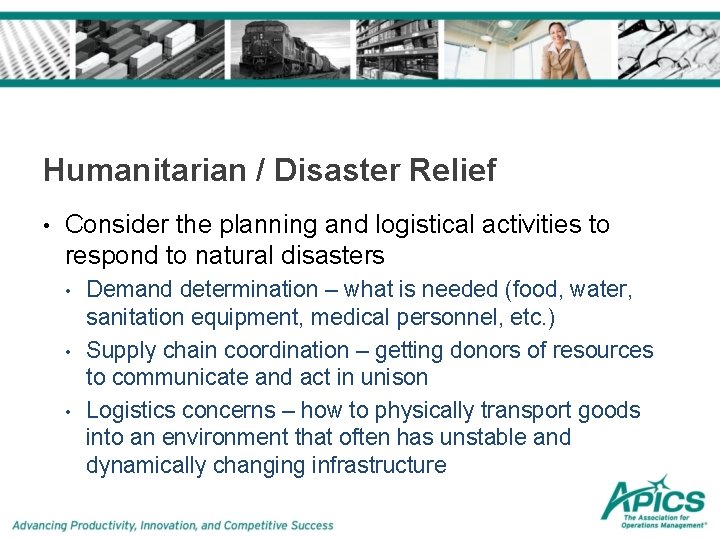 Humanitarian / Disaster Relief

• Consider the planning and logistical activities to respond to natural disasters
  • Demand determination – what is needed (food, water, sanitation equipment, medical personnel, etc.)
  • Supply chain coordination – getting donors of resources to communicate and act in unison
  • Logistics concerns – how to physically transport goods into an environment that often has unstable and dynamically changing infrastructure

Advancing Productivity, Innovation, and Competitive Success

APICS
The Association for Operations Management®